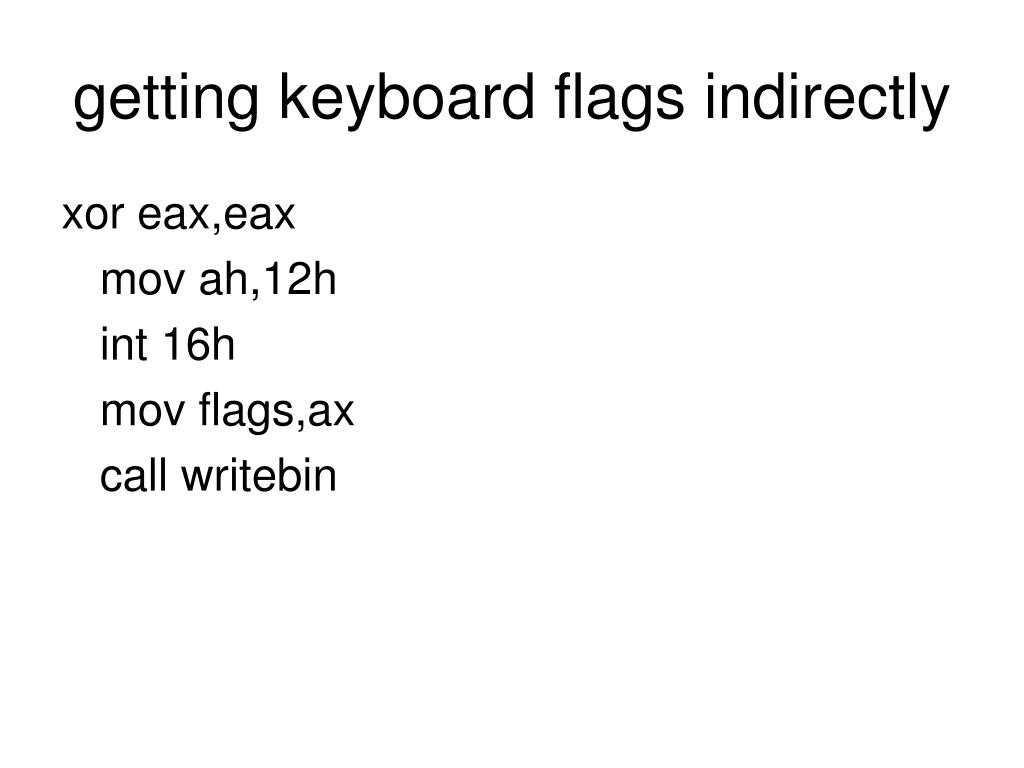 getting keyboard flags indirectly

xor eax,eax
mov ah,12h
int 16h
mov flags,ax
call writebin